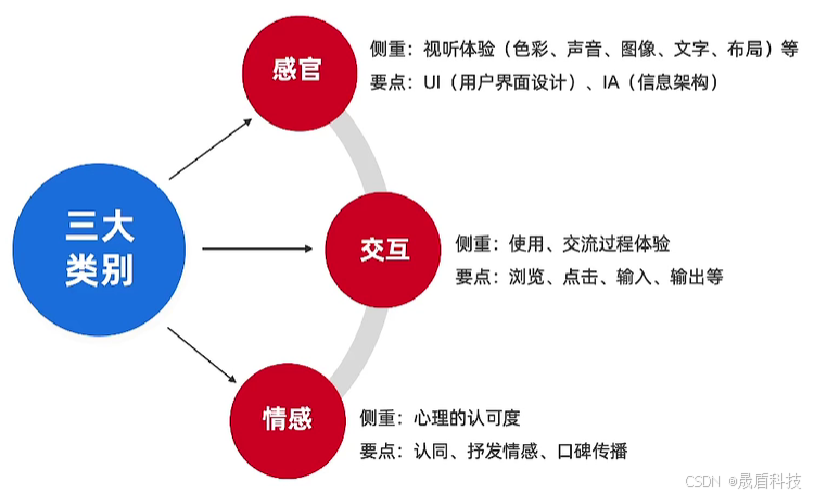 三大类别

感官

侧重：视听体验（色彩、声音、图像、文字、布局）等
要点：UI（用户界面设计）、IA（信息架构）

交互

侧重：使用、交流过程体验
要点：浏览、点击、输入、输出等

情感

侧重：心理的认可度
要点：认同、抒发情感、口碑传播

CSDN @晟盾科技